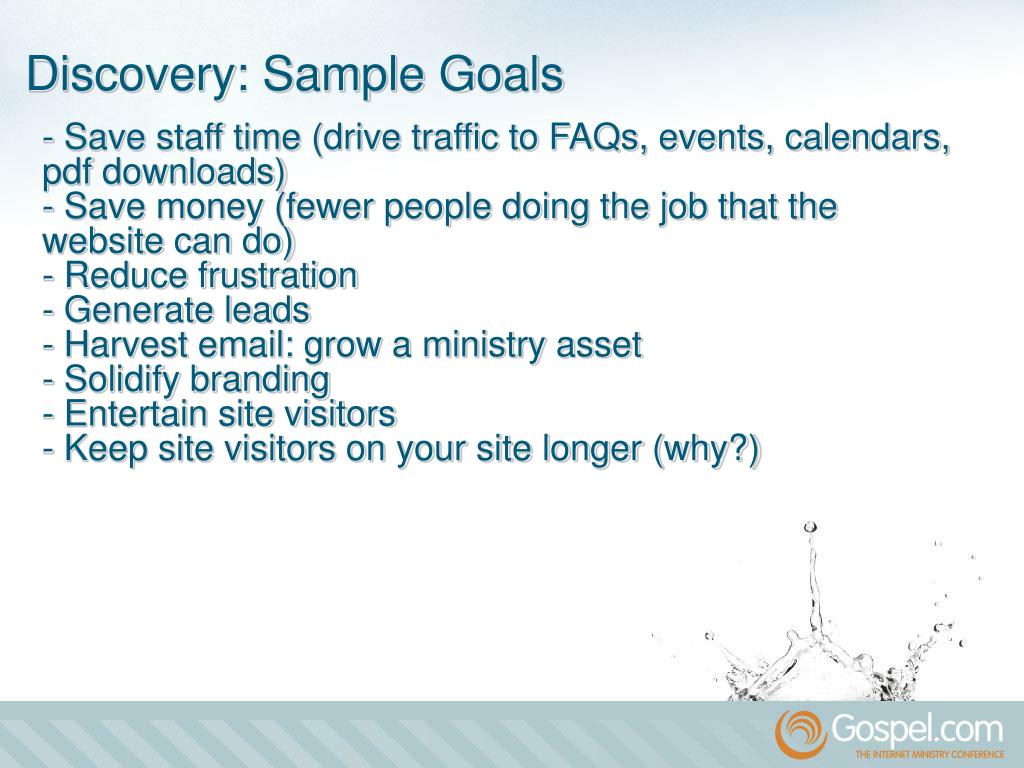 Discovery: Sample Goals

- Save staff time (drive traffic to FAQs, events, calendars, pdf downloads)
- Save money (fewer people doing the job that the website can do)
- Reduce frustration
- Generate leads
- Harvest email: grow a ministry asset
- Solidify branding
- Entertain site visitors
- Keep site visitors on your site longer (why?)

Gospel.com
THE INTERNET MINISTRY CONFERENCE